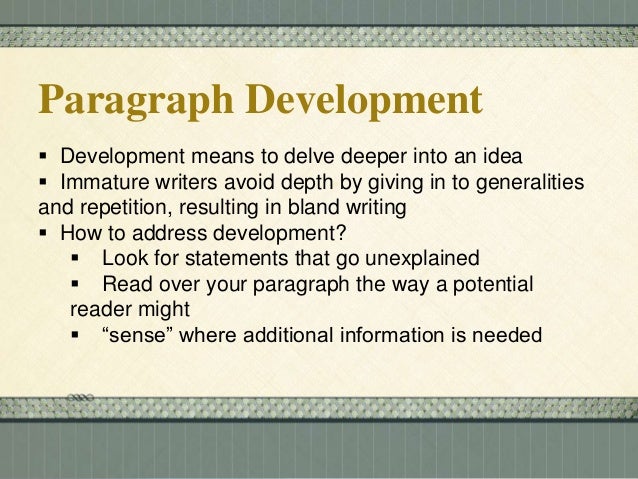 Paragraph Development

▪ Development means to delve deeper into an idea
▪ Immature writers avoid depth by giving in to generalities and repetition, resulting in bland writing
▪ How to address development?
 ▪ Look for statements that go unexplained
 ▪ Read over your paragraph the way a potential reader might
 ▪ “sense” where additional information is needed